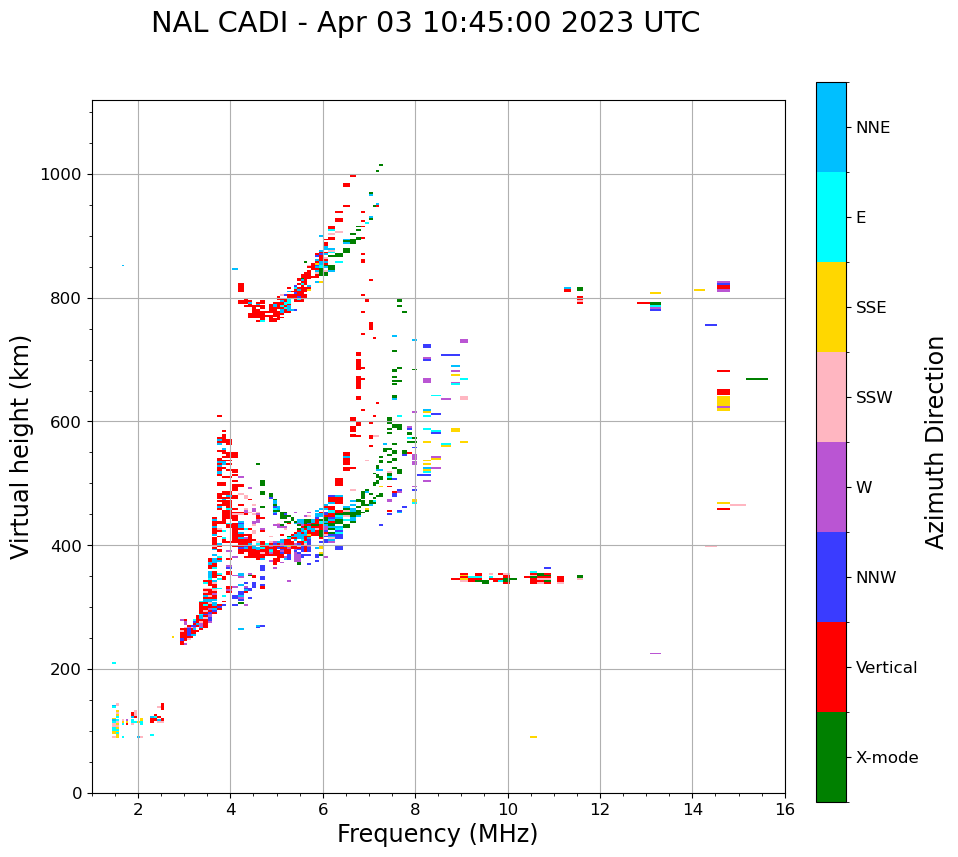 NAL CADI - Apr 03 10:45:00 2023 UTC

Virtual height (km)

1000
800
600
400
200
0

2
4
6
8
10
12
14
16

Frequency (MHz)

NNE
E
SSE
SSW
W
NNW
Vertical
X-mode

Azimuth Direction